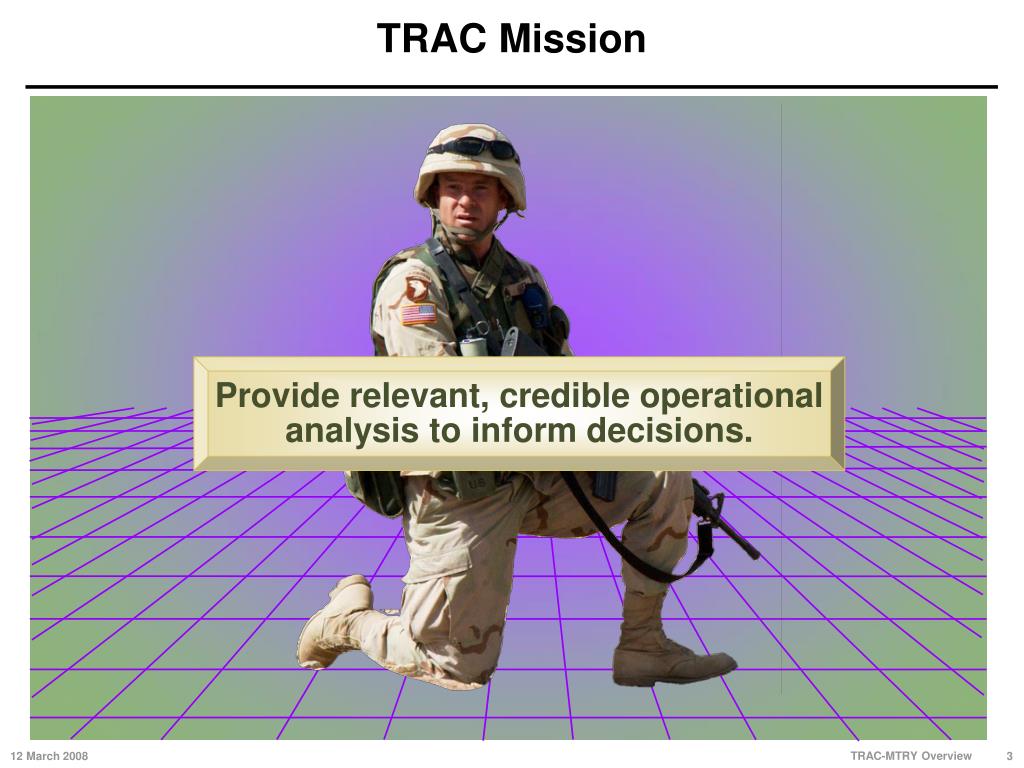 TRAC Mission

Provide relevant, credible operational analysis to inform decisions.

US

12 March 2008

TRAC-MTRY Overview

3